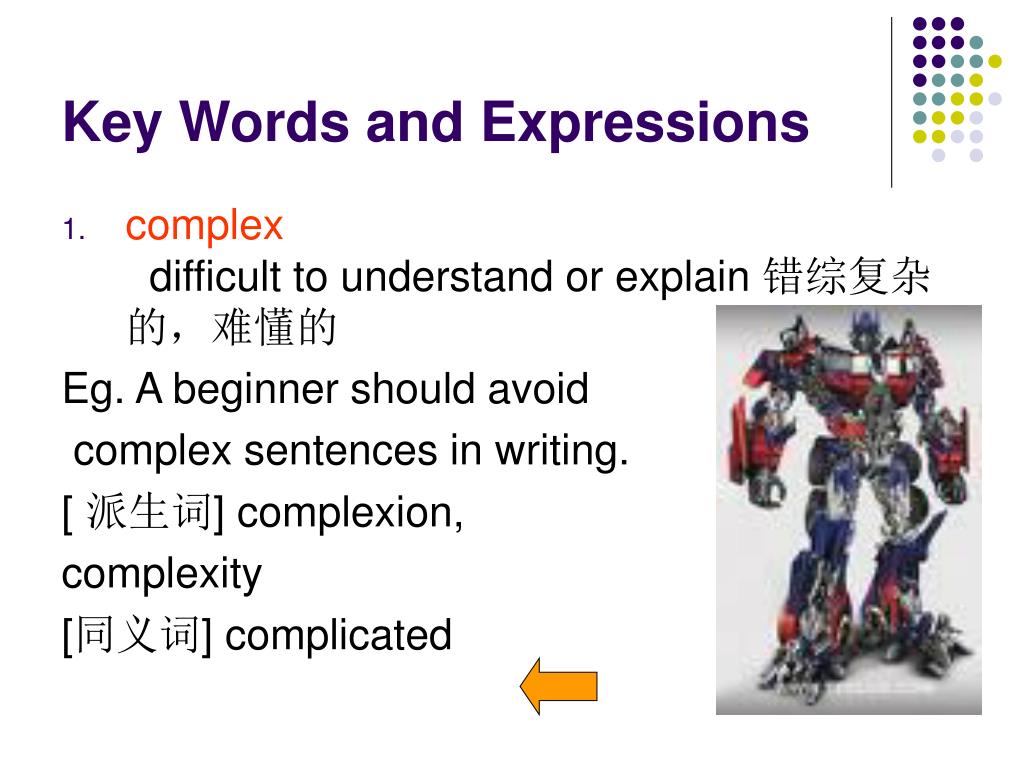 Key Words and Expressions

1. complex
difficult to understand or explain 错综复杂的，难懂的

Eg. A beginner should avoid complex sentences in writing.

[ 派生词] complexion, complexity

[同义词] complicated